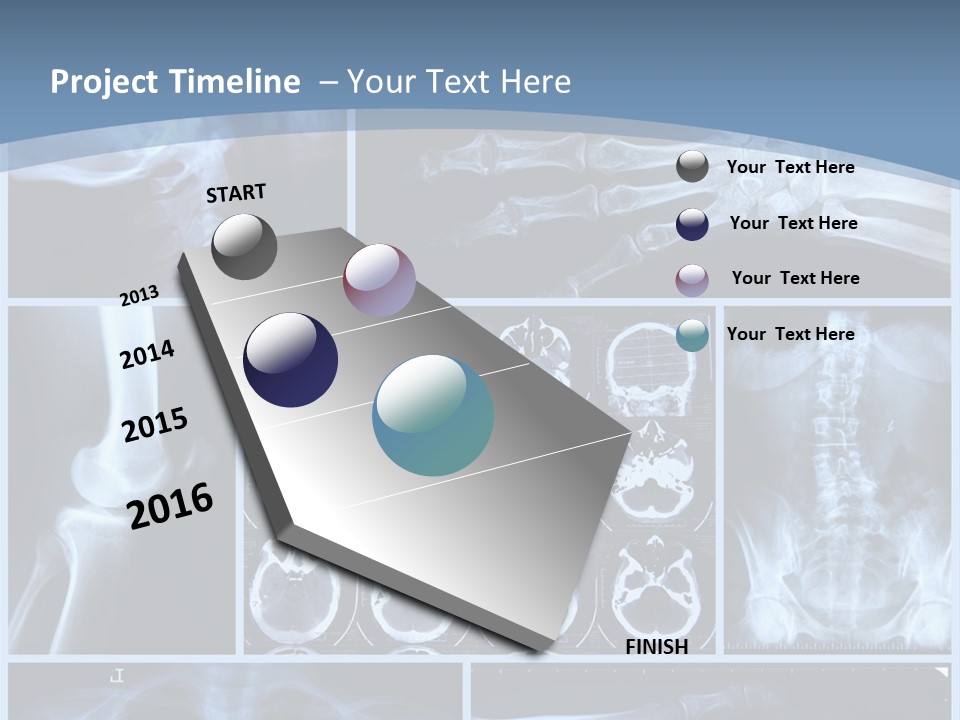 Project Timeline – Your Text Here

START

2013

2014

2015

2016

FINISH

Your Text Here

Your Text Here

Your Text Here

Your Text Here